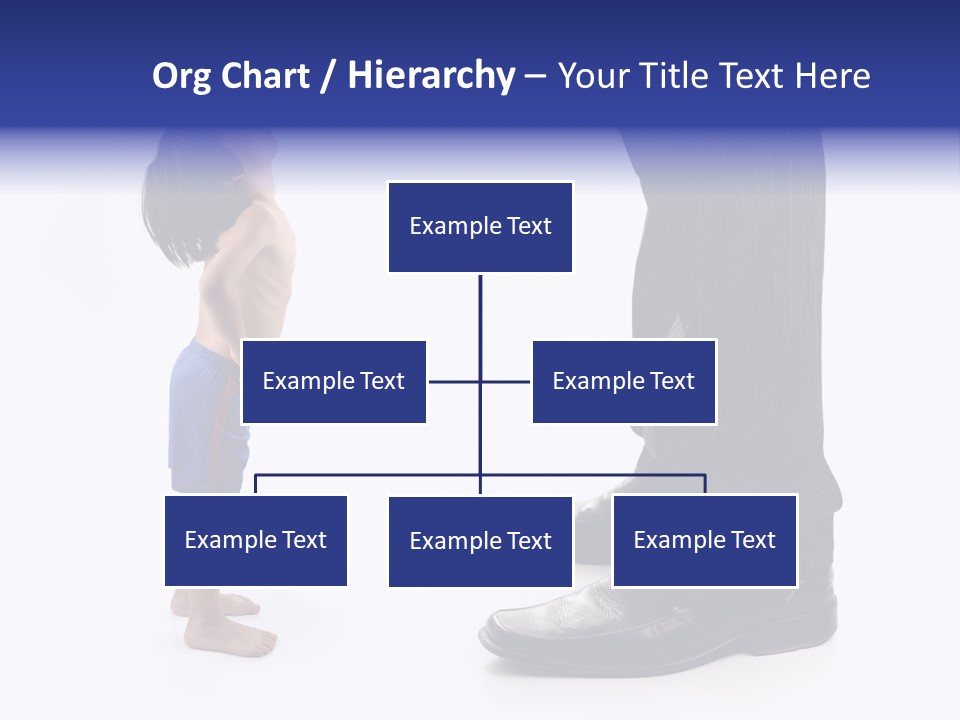 Org Chart / Hierarchy – Your Title Text Here

Example Text

Example Text

Example Text

Example Text

Example Text

Example Text